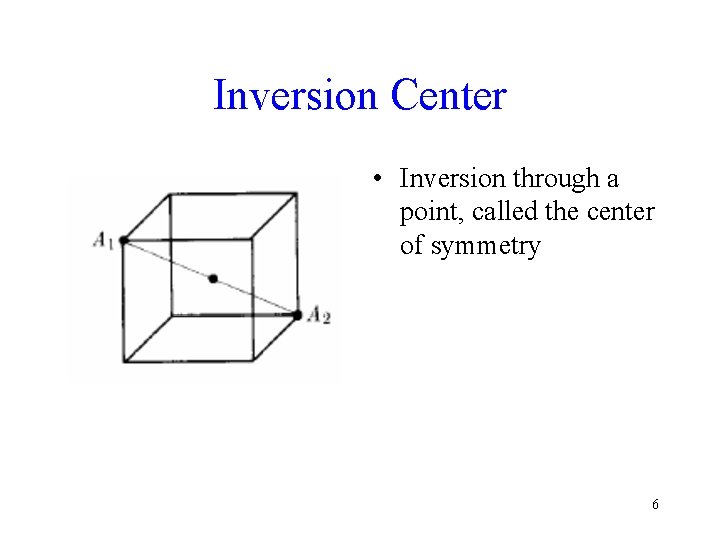 Inversion Center

$A_1$

$A_2$

• Inversion through a point, called the center of symmetry

6